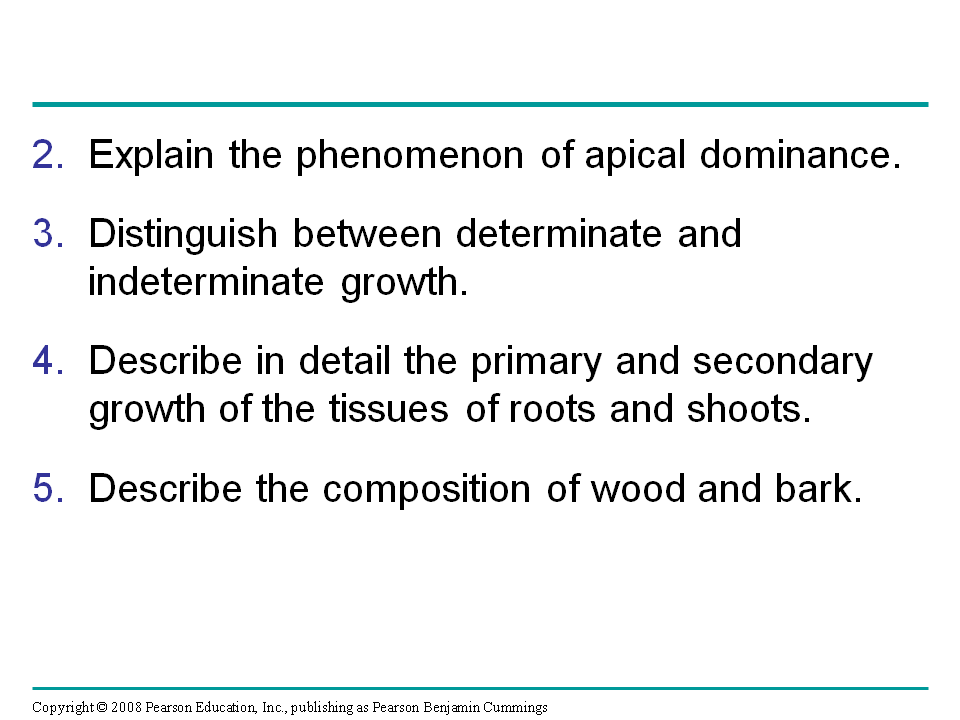 2. Explain the phenomenon of apical dominance.

3. Distinguish between determinate and indeterminate growth.

4. Describe in detail the primary and secondary growth of the tissues of roots and shoots.

5. Describe the composition of wood and bark.

Copyright © 2008 Pearson Education, Inc., publishing as Pearson Benjamin Cummings